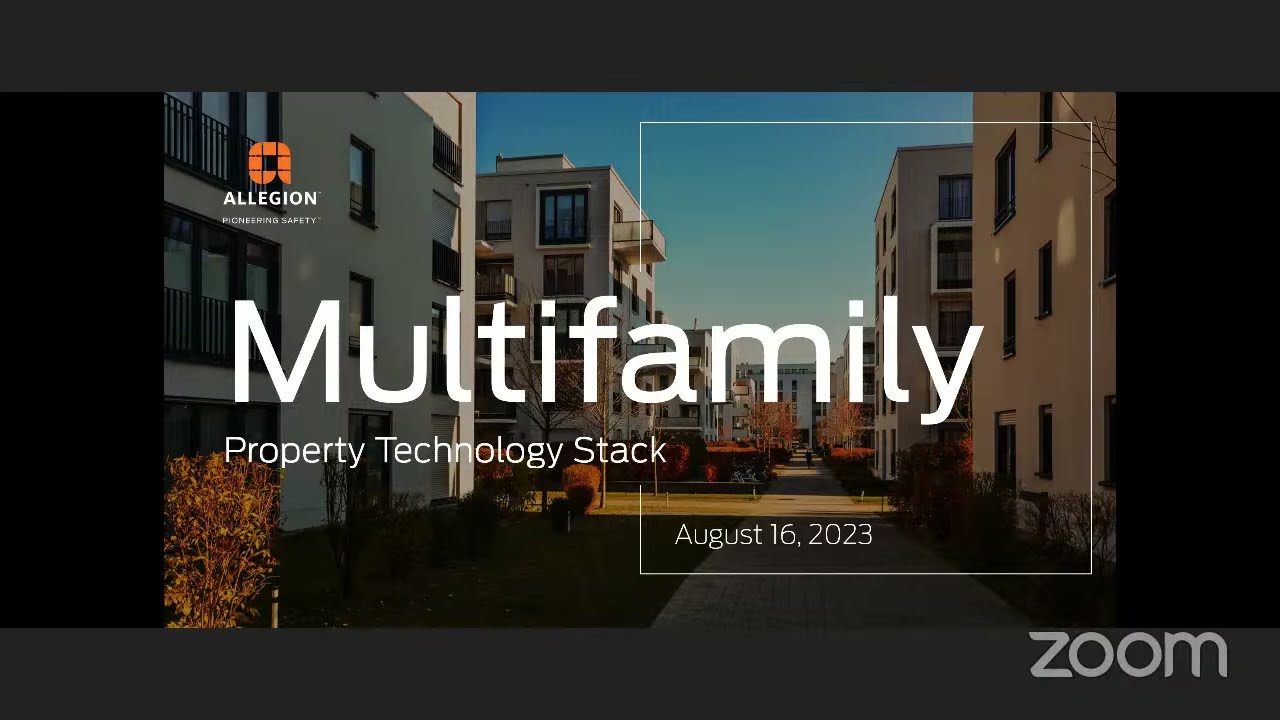 ALLEGION
PIONEERING SAFETY

Multifamily
Property Technology Stack

August 16, 2023

zoom